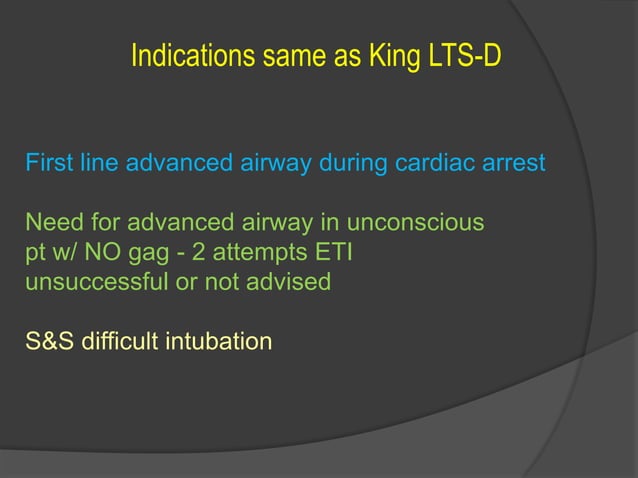 Indications same as King LTS-D

First line advanced airway during cardiac arrest

Need for advanced airway in unconscious pt w/ NO gag - 2 attempts ETI unsuccessful or not advised

S&S difficult intubation